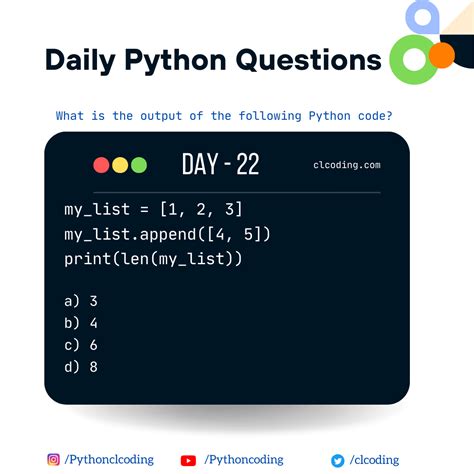 Daily Python Questions

What is the output of the following Python code?

DAY - 22

clcoding.com

my_list = [1, 2, 3]
my_list.append([4, 5])
print(len(my_list))

a) 3
b) 4
c) 6
d) 8

/Pythonclcoding /Pythoncoding /clcoding